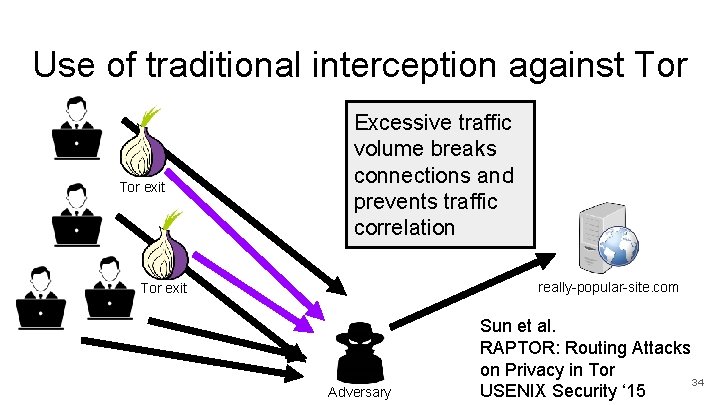 Use of traditional interception against Tor

Tor exit

Tor exit

Excessive traffic volume breaks connections and prevents traffic correlation

really-popular-site.com

Adversary

Sun et al.
RAPTOR: Routing Attacks on Privacy in Tor
USENIX Security '15

34